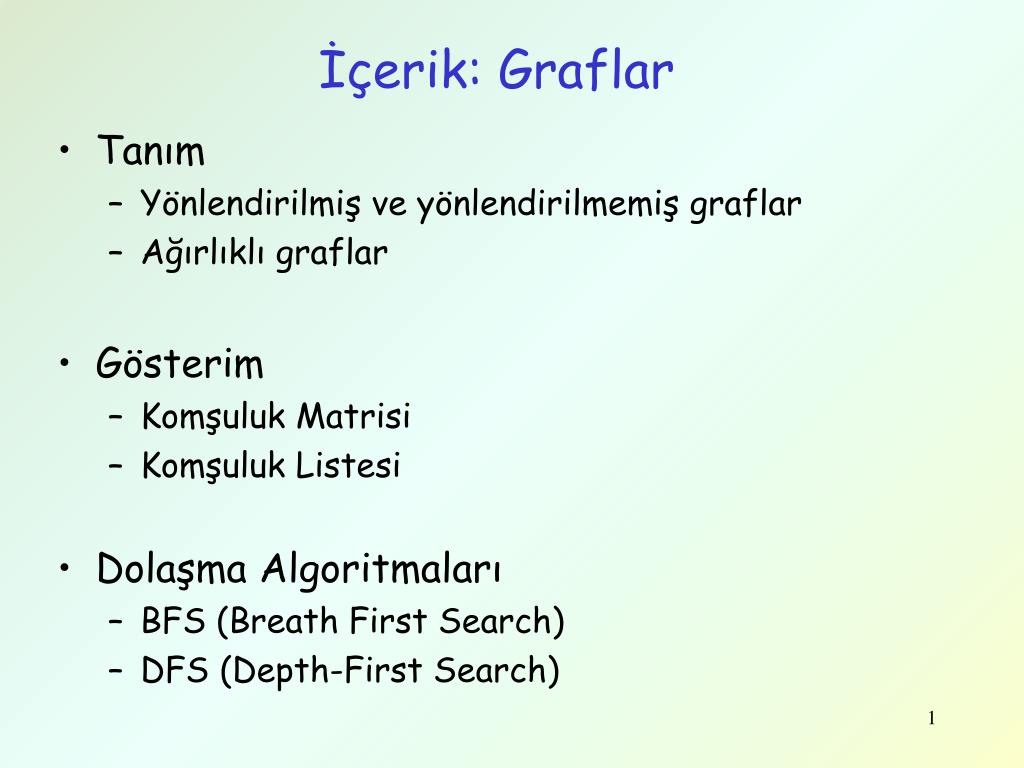 İçerik: Graflar

• Tanım
– Yönlendirilmiş ve yönlendirilmemiş graflar
– Ağırlıklı graflar

• Gösterim
– Komşuluk Matrisi
– Komşuluk Listesi

• Dolaşma Algoritmaları
– BFS (Breath First Search)
– DFS (Depth-First Search)

1